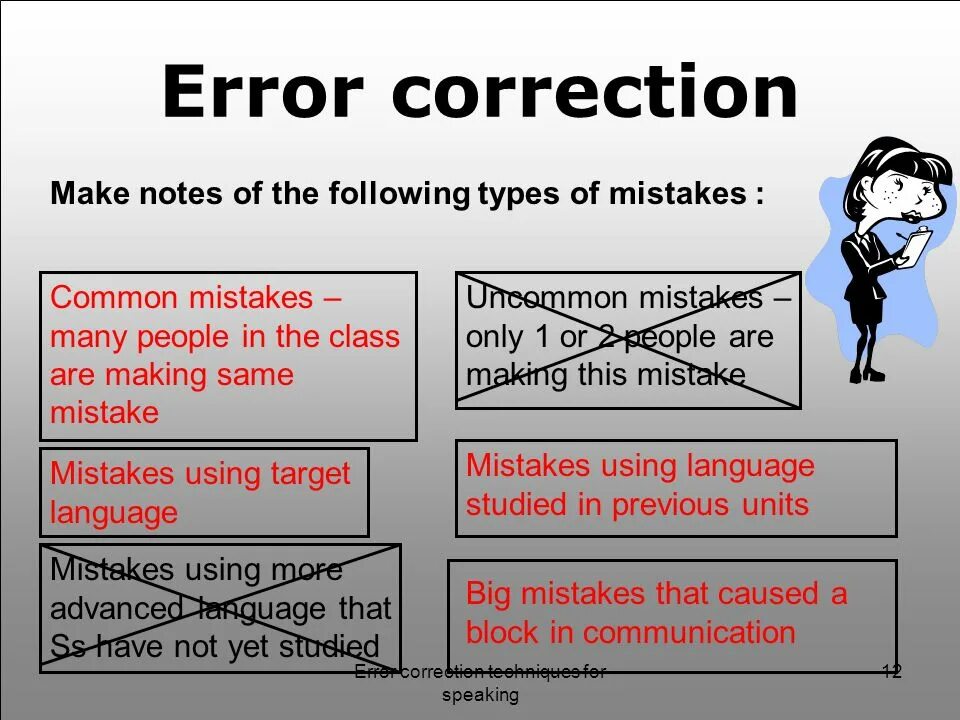 Error correction

Make notes of the following types of mistakes :

Common mistakes – many people in the class are making same mistake

Uncommon mistakes – only 1 or 2 people are making this mistake

Mistakes using target language

Mistakes using language studied in previous units

Mistakes using more advanced language that Ss have not yet studied

Big mistakes that caused a block in communication

Error correction techniques for speaking

12